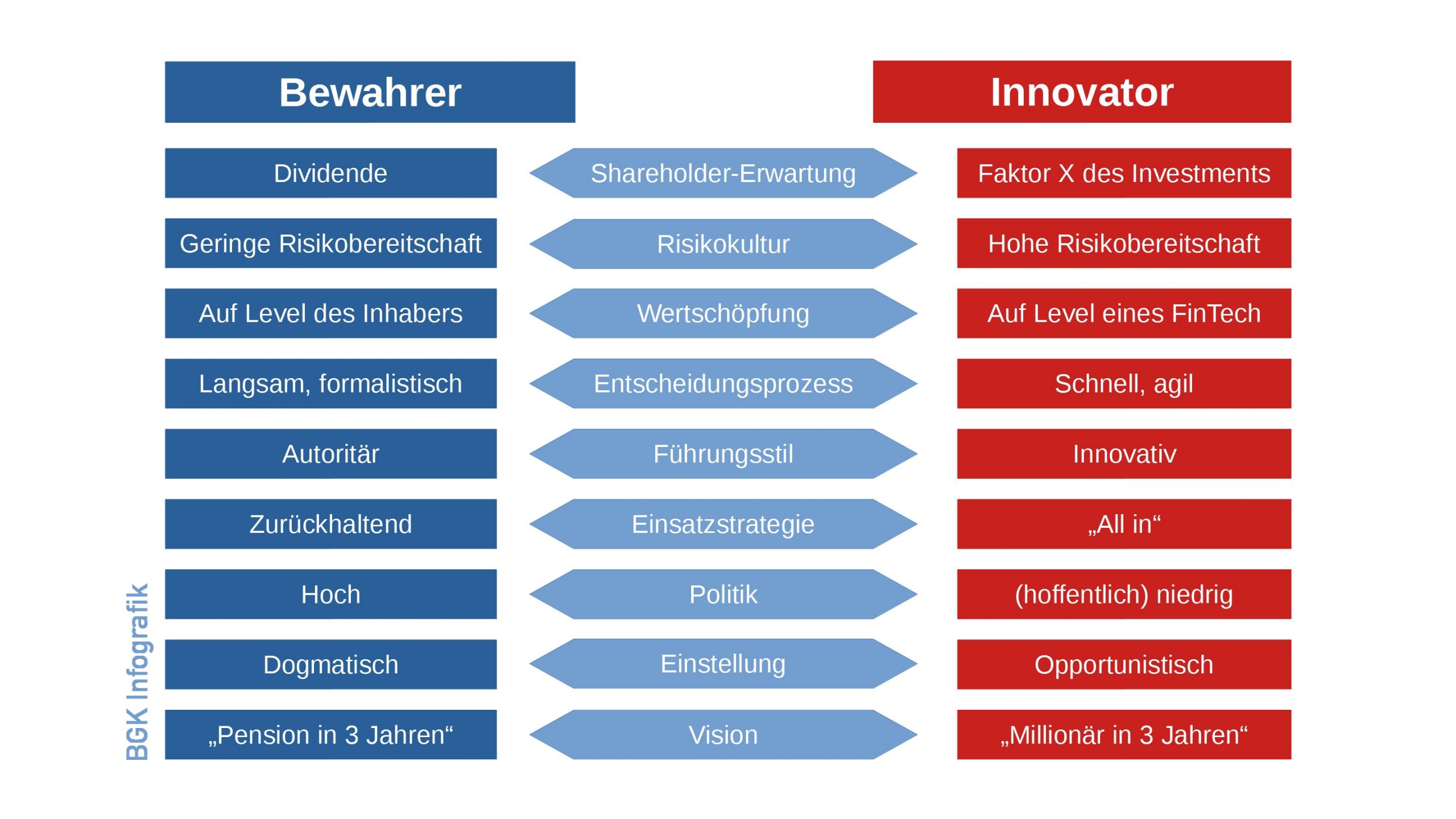 | Bewahrer | | Innovator |
|---|---|---|
| Dividende | Shareholder-Erwartung | Faktor X des Investments |
| Geringe Risikobereitschaft | Risikokultur | Hohe Risikobereitschaft |
| Auf Level des Inhabers | Wertschöpfung | Auf Level eines FinTech |
| Langsam, formalistisch | Entscheidungsprozess | Schnell, agil |
| Autoritär | Führungsstil | Innovativ |
| Zurückhaltend | Einsatzstrategie | „All in“ |
| Hoch | Politik | (hoffentlich) niedrig |
| Dogmatisch | Einstellung | Opportunistisch |
| „Pension in 3 Jahren“ | Vision | „Millionär in 3 Jahren“ |

BGK Infografik